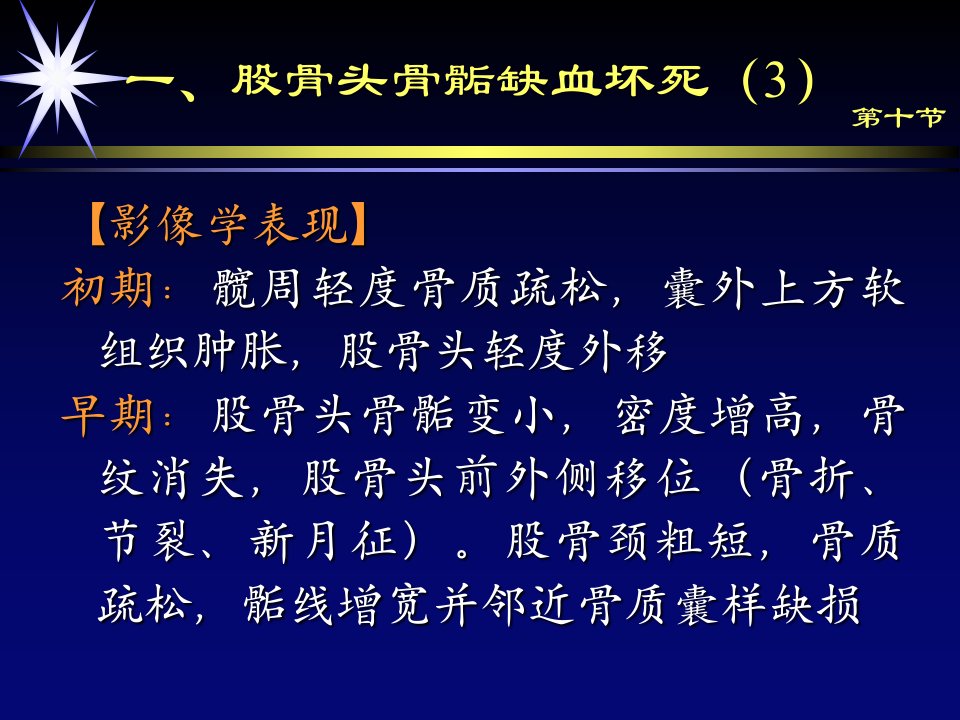 一、股骨头骨骺缺血坏死（3）

第十节

【影像学表现】

初期：髋周轻度骨质疏松，囊外上方软组织肿胀，股骨头轻度外移

早期：股骨头骨骺变小，密度增高，骨纹消失，股骨头前外侧移位（骨折、节裂、新月征）。股骨颈粗短，骨质疏松，骺线增宽并邻近骨质囊样缺损